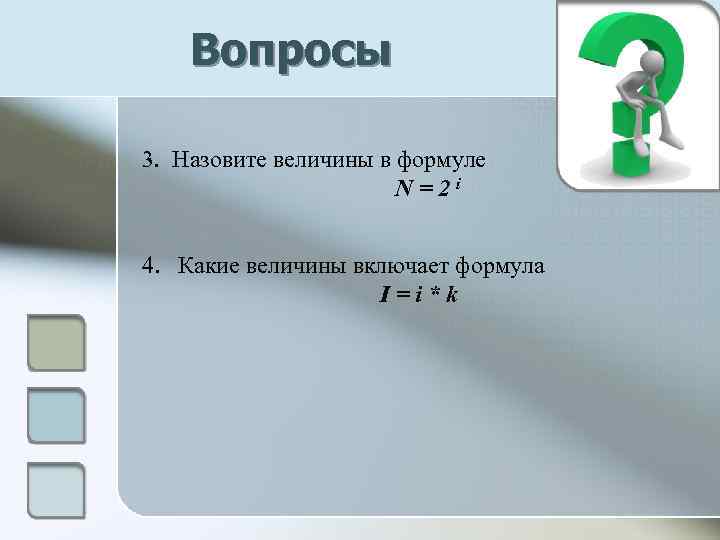 Вопросы

3. Назовите величины в формуле
$N = 2^i$

4. Какие величины включает формула
$I = i * k$